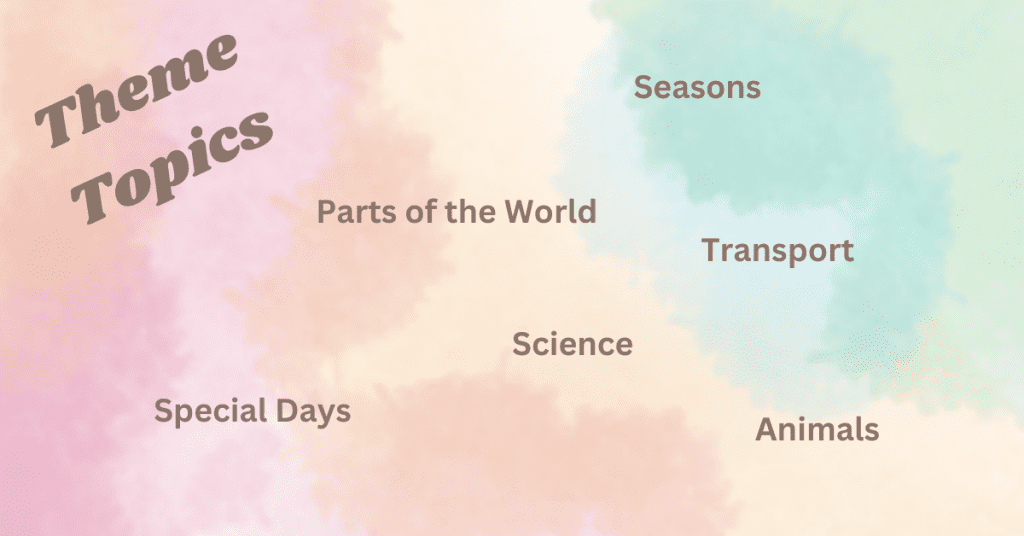 Theme Topics

Seasons

Parts of the World

Transport

Science

Special Days

Animals